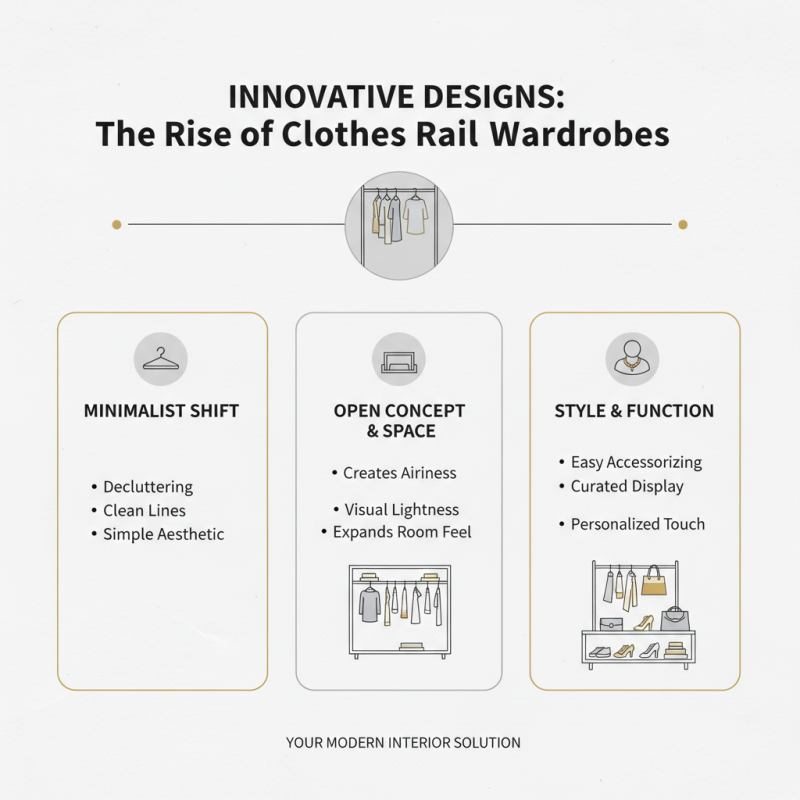 INNOVATIVE DESIGNS:
The Rise of Clothes Rail Wardrobes

MINIMALIST SHIFT

• Decluttering
• Clean Lines
• Simple Aesthetic

OPEN CONCEPT & SPACE

• Creates Airiness
• Visual Lightness
• Expands Room Feel

STYLE & FUNCTION

• Easy Accessorizing
• Curated Display
• Personalized Touch

YOUR MODERN INTERIOR SOLUTION